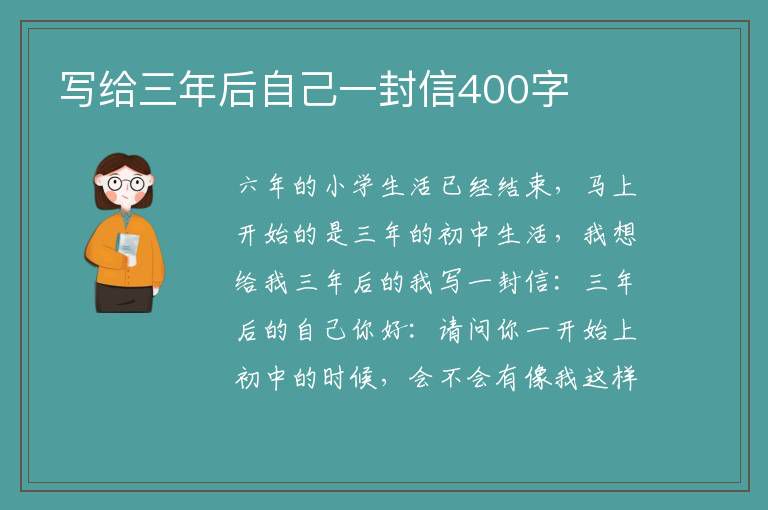 写给三年后自己一封信400字

六年的小学生活已经结束，马上开始的是三年的初中生活，我想给我三年后的我写一封信：三年后的自己你好：请问你一开始上初中的时候，会不会有像我这样